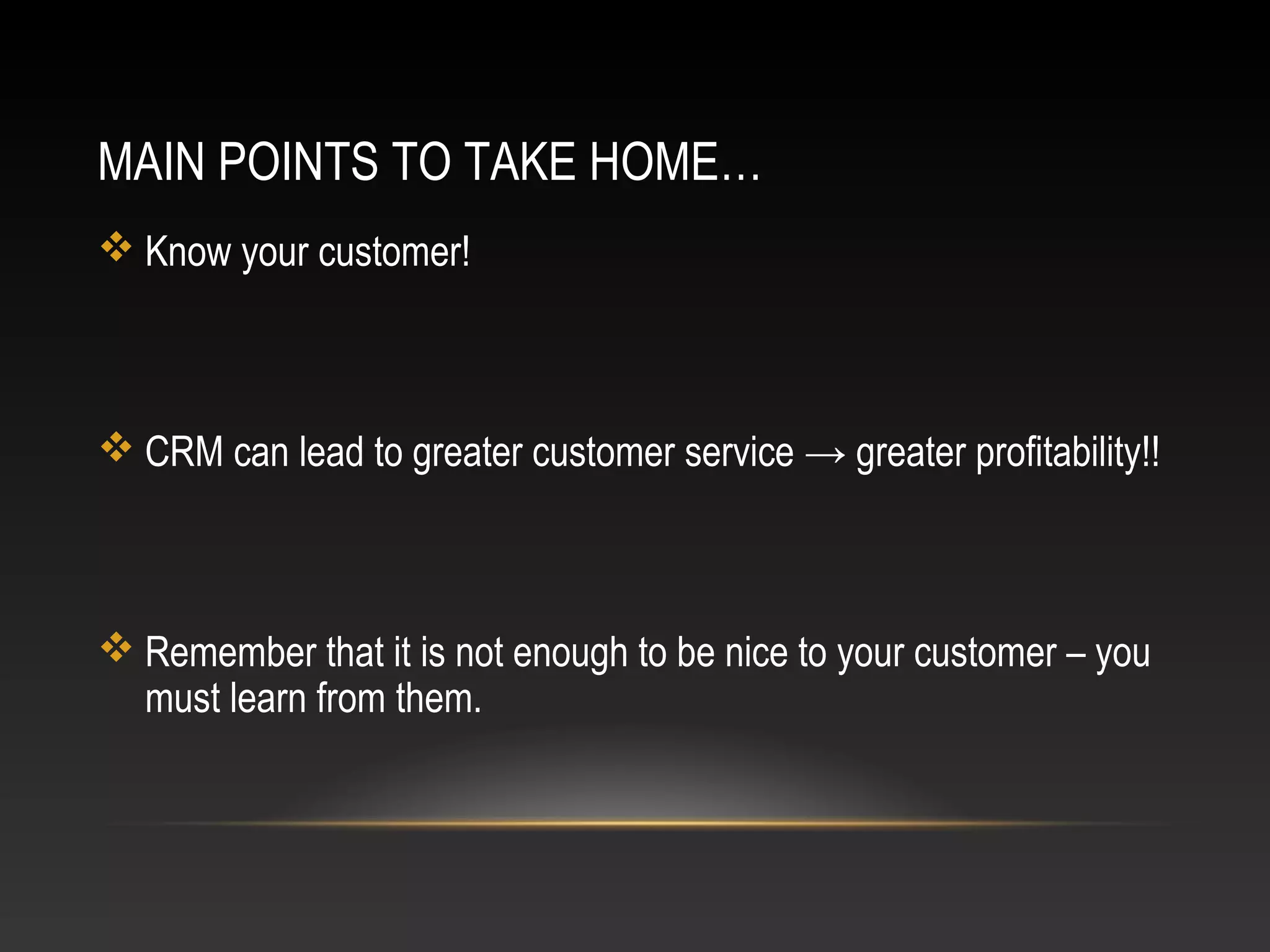 MAIN POINTS TO TAKE HOME…

❖ Know your customer!

❖ CRM can lead to greater customer service → greater profitability!!

❖ Remember that it is not enough to be nice to your customer – you must learn from them.